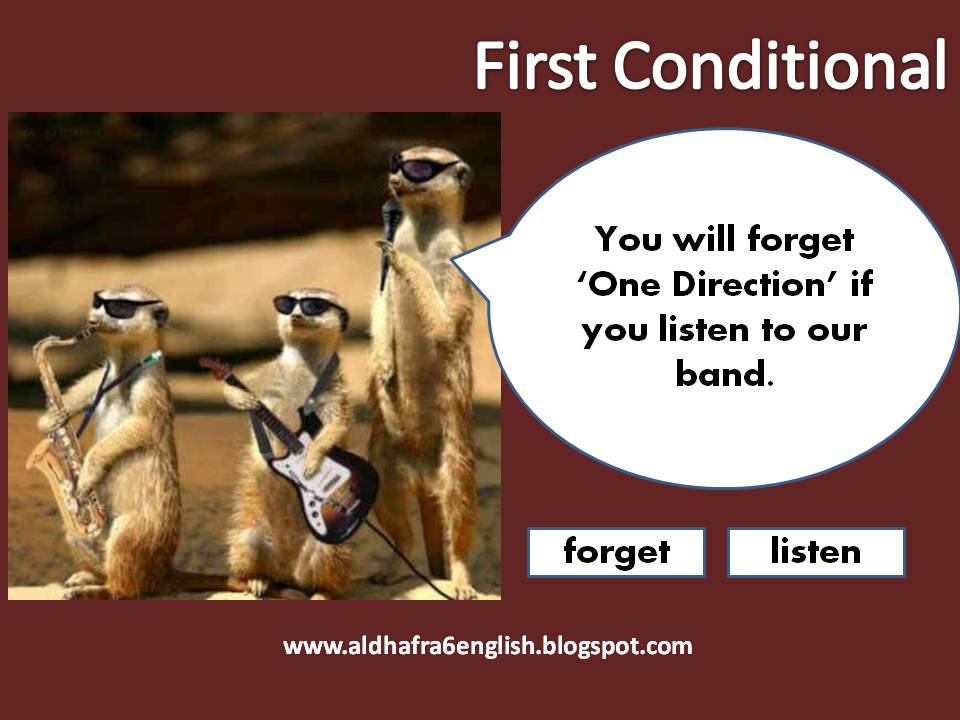 First Conditional

You will forget 'One Direction' if you listen to our band.

forget

listen

www.aldhafra6english.blogspot.com